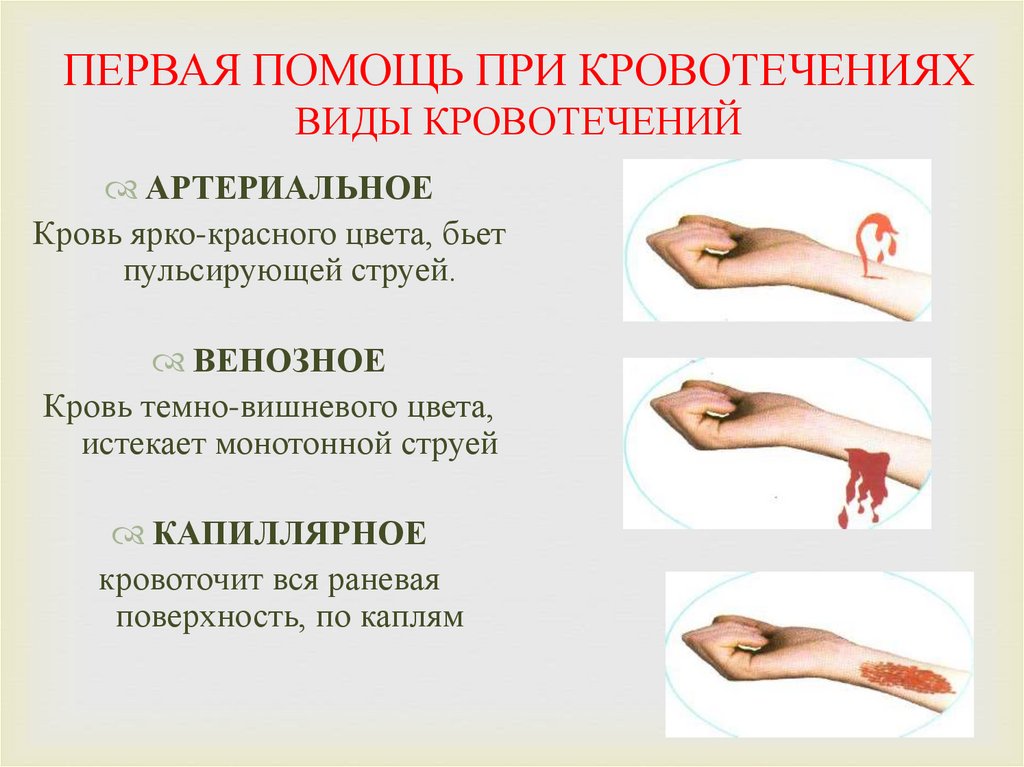 ПЕРВАЯ ПОМОЩЬ ПРИ КРОВОТЕЧЕНИЯХ
ВИДЫ КРОВОТЕЧЕНИЙ

АРТЕРИАЛЬНОЕ

Кровь ярко-красного цвета, бьет пульсирующей струей.

ВЕНОЗНОЕ

Кровь темно-вишневого цвета, истекает монотонной струей

КАПИЛЛЯРНОЕ

кровоточит вся раневая поверхность, по каплям